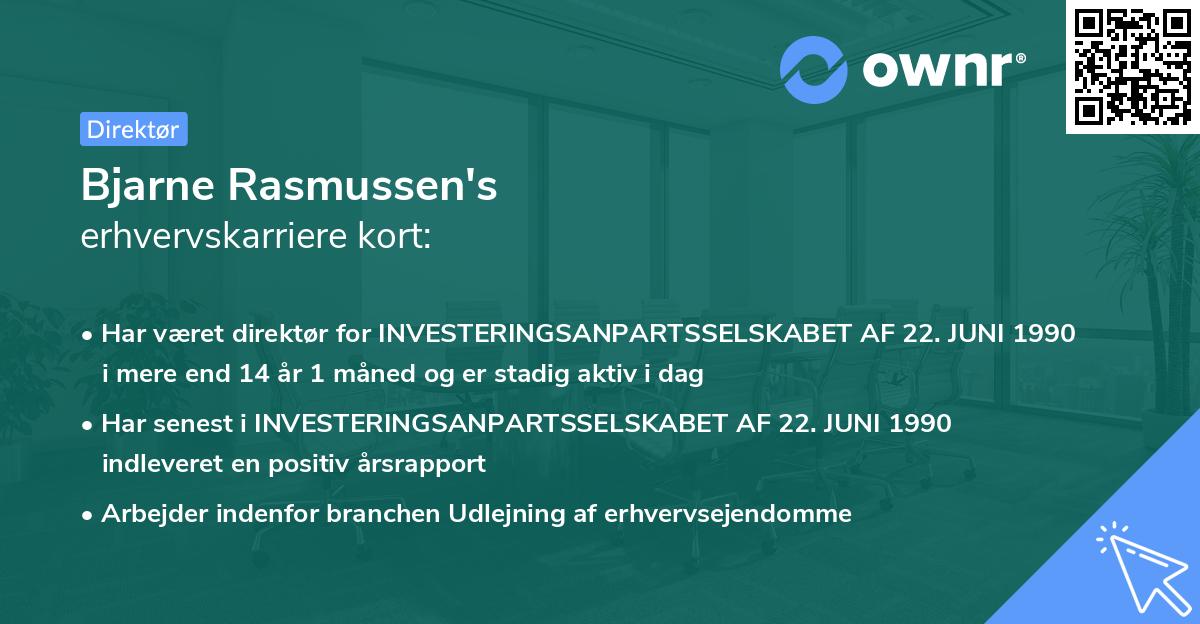 ownr®

Direktør

Bjarne Rasmussen's
erhvervskarriere kort:

• Har været direktør for INVESTERINGSANPARTSSELSKABET AF 22. JUNI 1990 i mere end 14 år 1 måned og er stadig aktiv i dag

• Har senest i INVESTERINGSANPARTSSELSKABET AF 22. JUNI 1990 indleveret en positiv årsrapport

• Arbejder indenfor branchen Udlejning af erhvervsejendomme